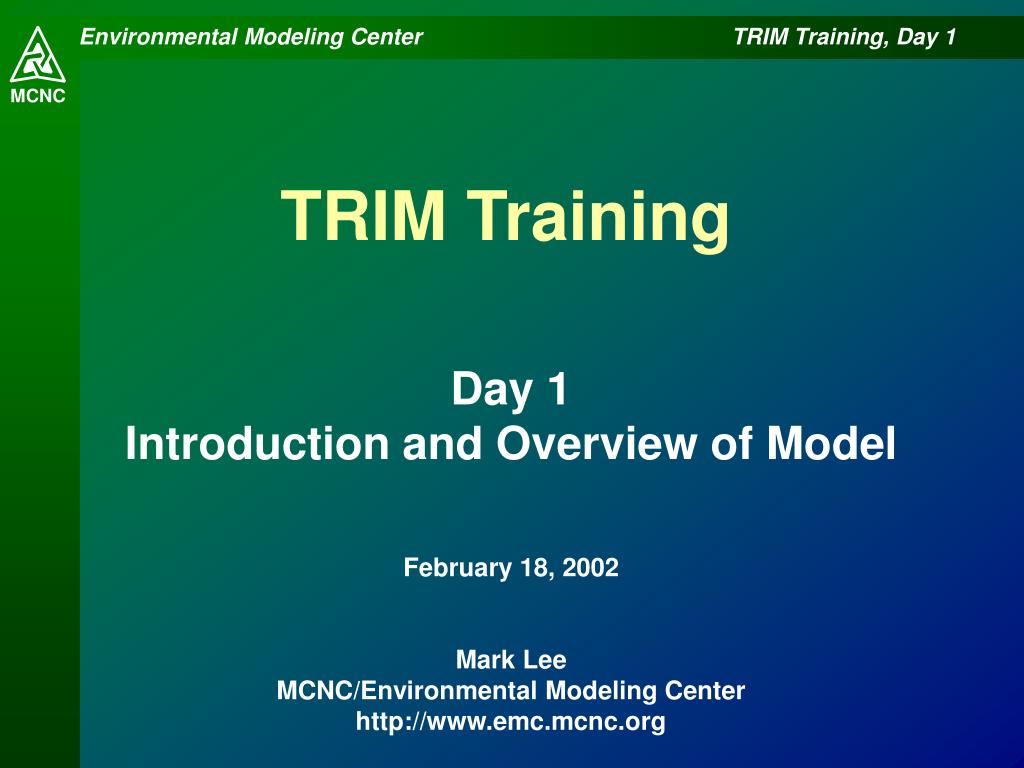 MCNC

Environmental Modeling Center

TRIM Training, Day 1

TRIM Training

Day 1
Introduction and Overview of Model

February 18, 2002

Mark Lee
MCNC/Environmental Modeling Center
http://www.emc.mcnc.org